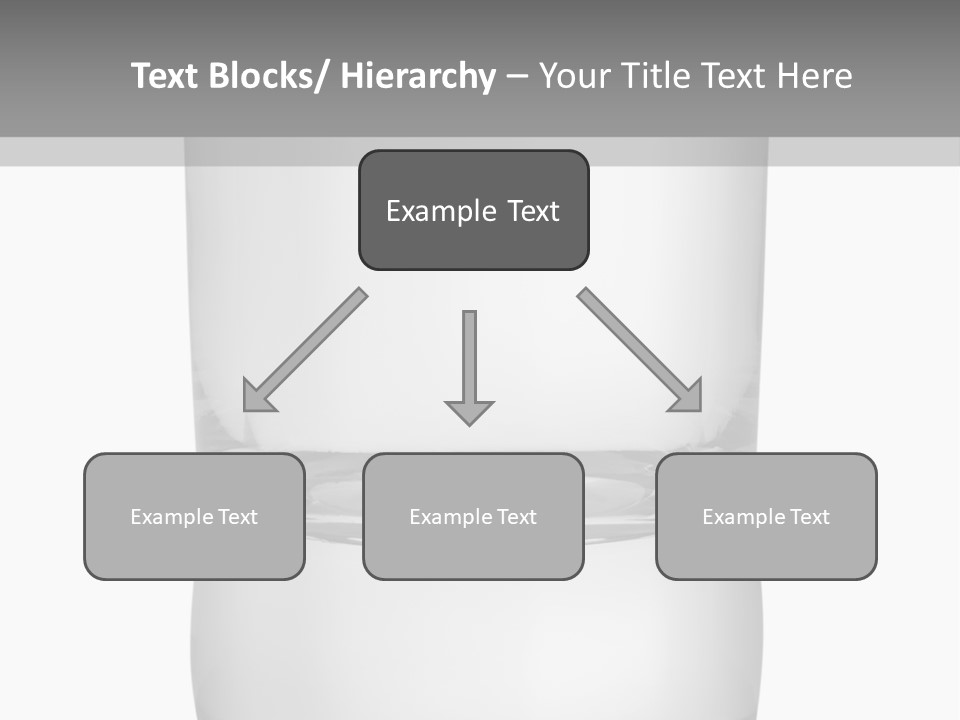 Text Blocks/ Hierarchy – Your Title Text Here

Example Text

Example Text

Example Text

Example Text